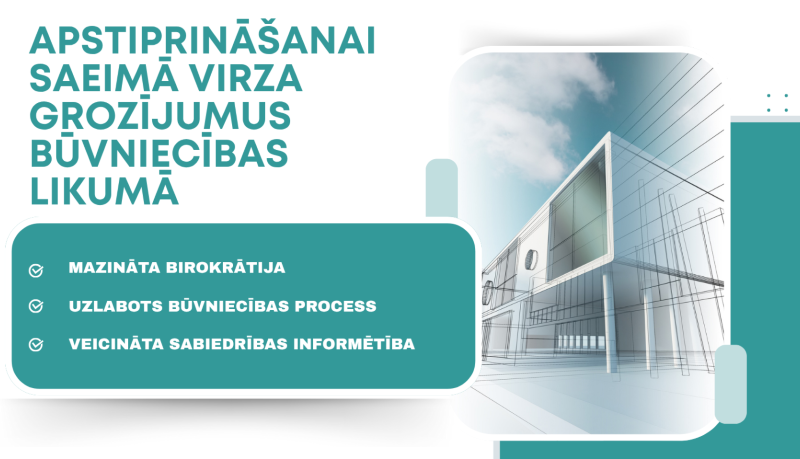 APSTIPRINĀŠANAI SAEIMĀ VIRZA GROZĪJUMUS BŪVNIECĪBAS LIKUMĀ

MAZINĀTA BIROKRĀTIJA

UZLABOTS BŪVNIECĪBAS PROCESS

VEICINĀTA SABIEDRĪBAS INFORMĒTĪBA